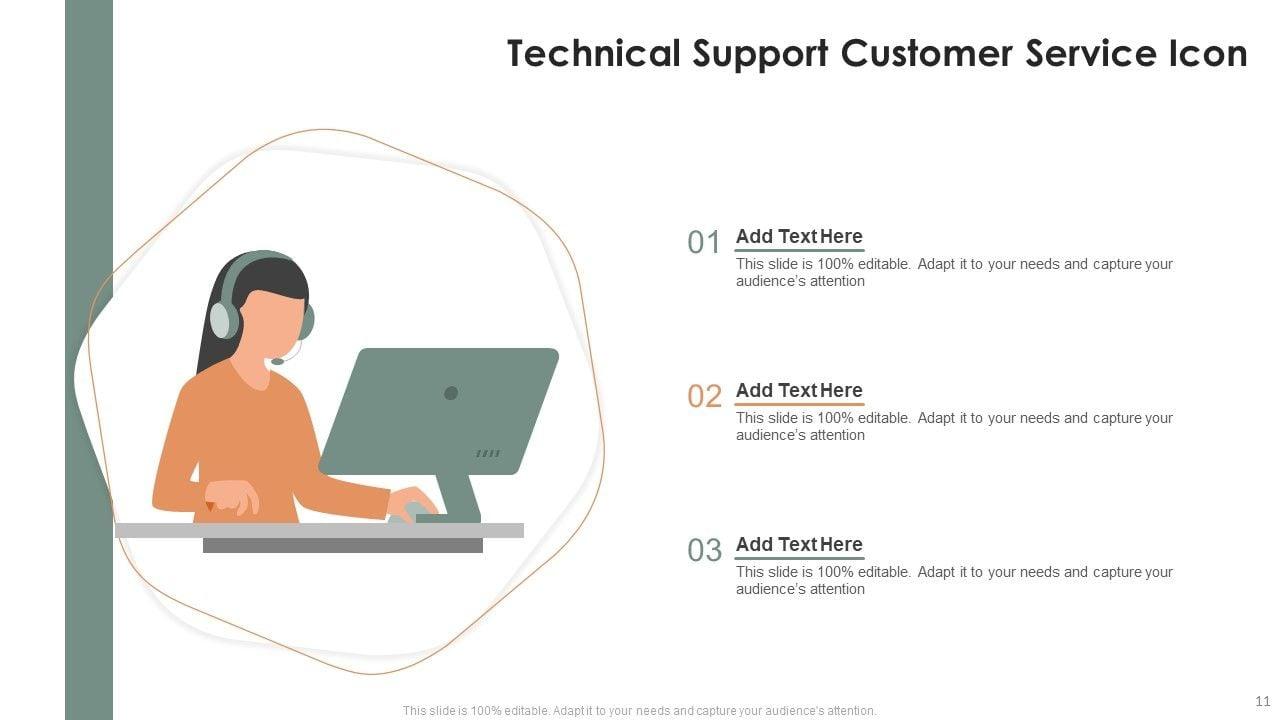 Technical Support Customer Service Icon

01 Add Text Here
This slide is 100% editable. Adapt it to your needs and capture your audience's attention

02 Add Text Here
This slide is 100% editable. Adapt it to your needs and capture your audience's attention

03 Add Text Here
This slide is 100% editable. Adapt it to your needs and capture your audience's attention

This slide is 100% editable. Adapt it to your needs and capture your audience's attention.

11